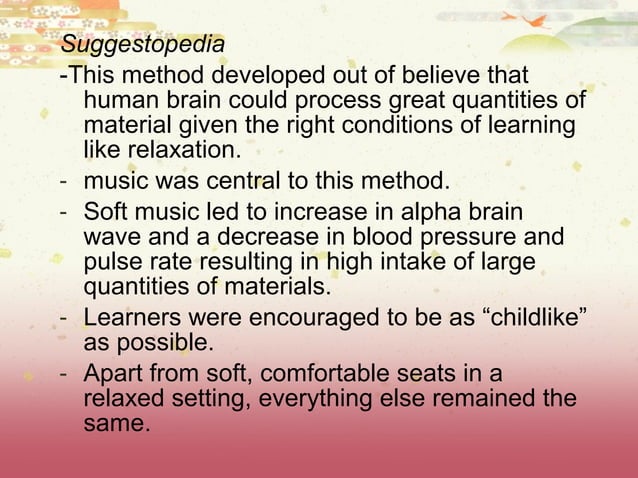 Suggestopedia

-This method developed out of believe that human brain could process great quantities of material given the right conditions of learning like relaxation.

- music was central to this method.

- Soft music led to increase in alpha brain wave and a decrease in blood pressure and pulse rate resulting in high intake of large quantities of materials.

- Learners were encouraged to be as “childlike” as possible.

- Apart from soft, comfortable seats in a relaxed setting, everything else remained the same.